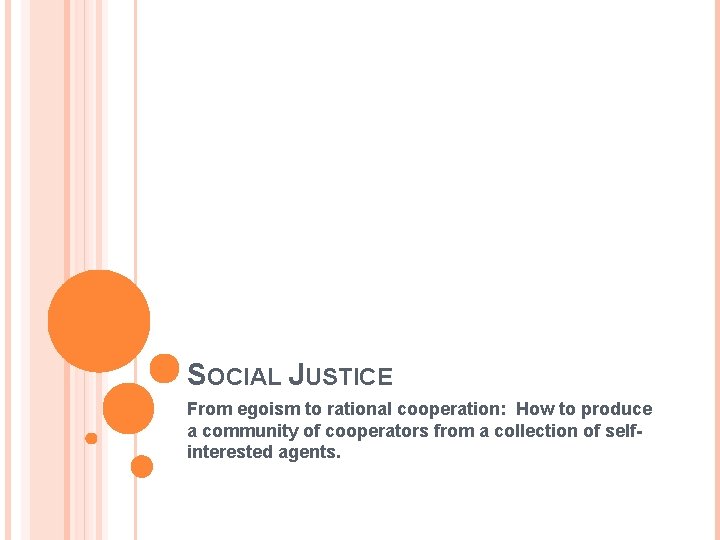 SOCIAL JUSTICE

From egoism to rational cooperation: How to produce a community of cooperators from a collection of self-interested agents.